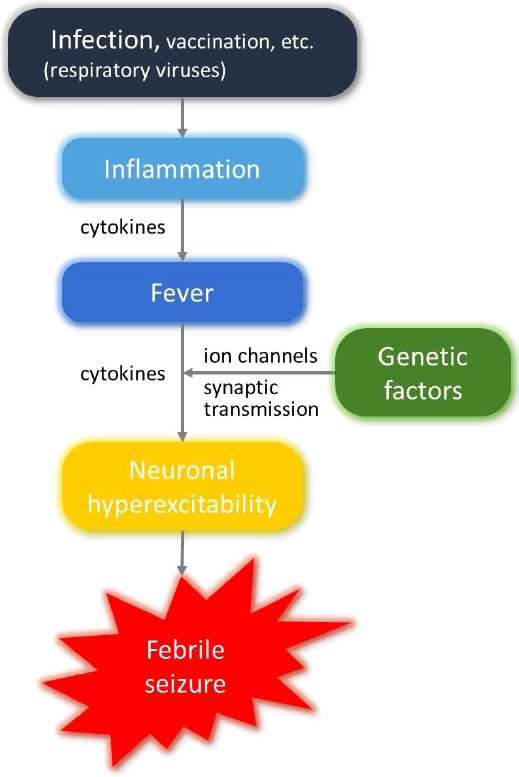 Infection, vaccination, etc.
(respiratory viruses)

Inflammation

cytokines

Fever

cytokines

ion channels

synaptic transmission

Genetic factors

Neuronal hyperexcitability

Febrile seizure